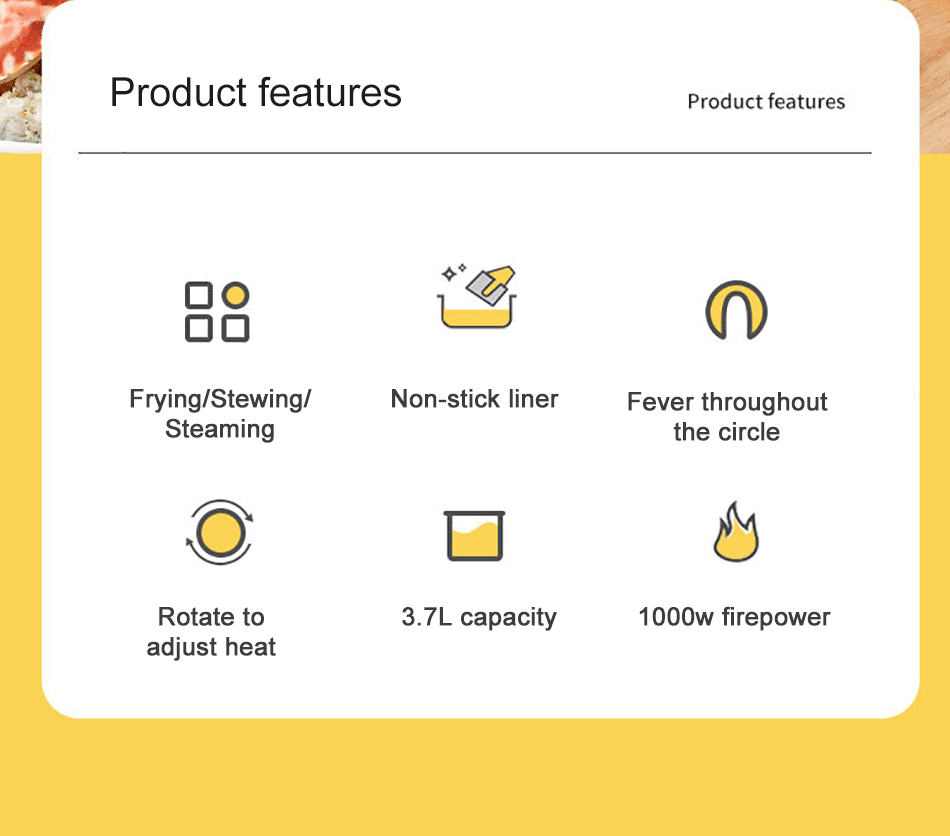 Product features

Product features

Frying/Stewing/ Steaming

Non-stick liner

Fever throughout the circle

Rotate to adjust heat

3.7L capacity

1000w firepower